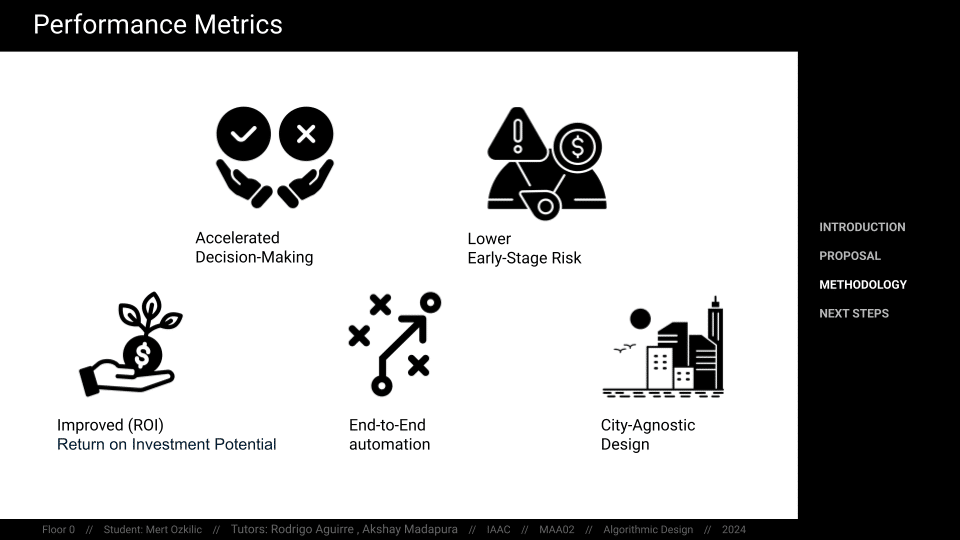 Performance Metrics

Accelerated Decision-Making

Lower Early-Stage Risk

Improved (ROI) Return on Investment Potential

End-to-End automation

City-Agnostic Design

INTRODUCTION

PROPOSAL

METHODOLOGY

NEXT STEPS

Floor 0 // Student: Mert Ozkilic // Tutors: Rodrigo Aguirre , Akshay Madapura // IAAC // MAA02 // Algorithmic Design // 2024